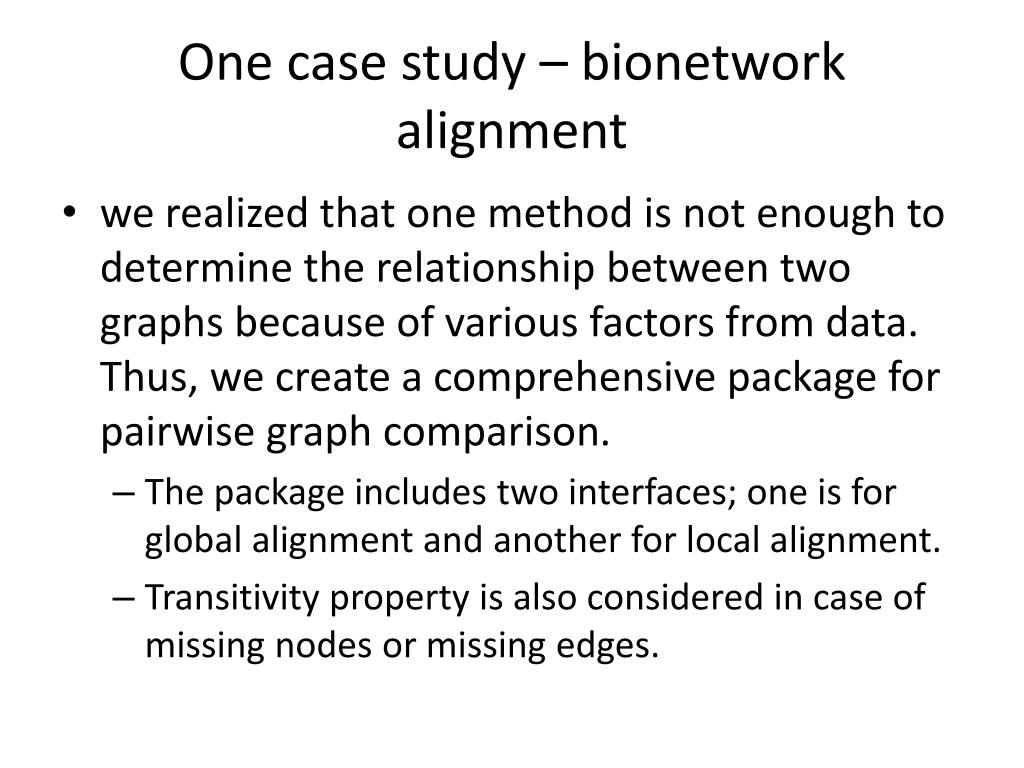 One case study – bionetwork alignment

• we realized that one method is not enough to determine the relationship between two graphs because of various factors from data. Thus, we create a comprehensive package for pairwise graph comparison.

– The package includes two interfaces; one is for global alignment and another for local alignment.

– Transitivity property is also considered in case of missing nodes or missing edges.